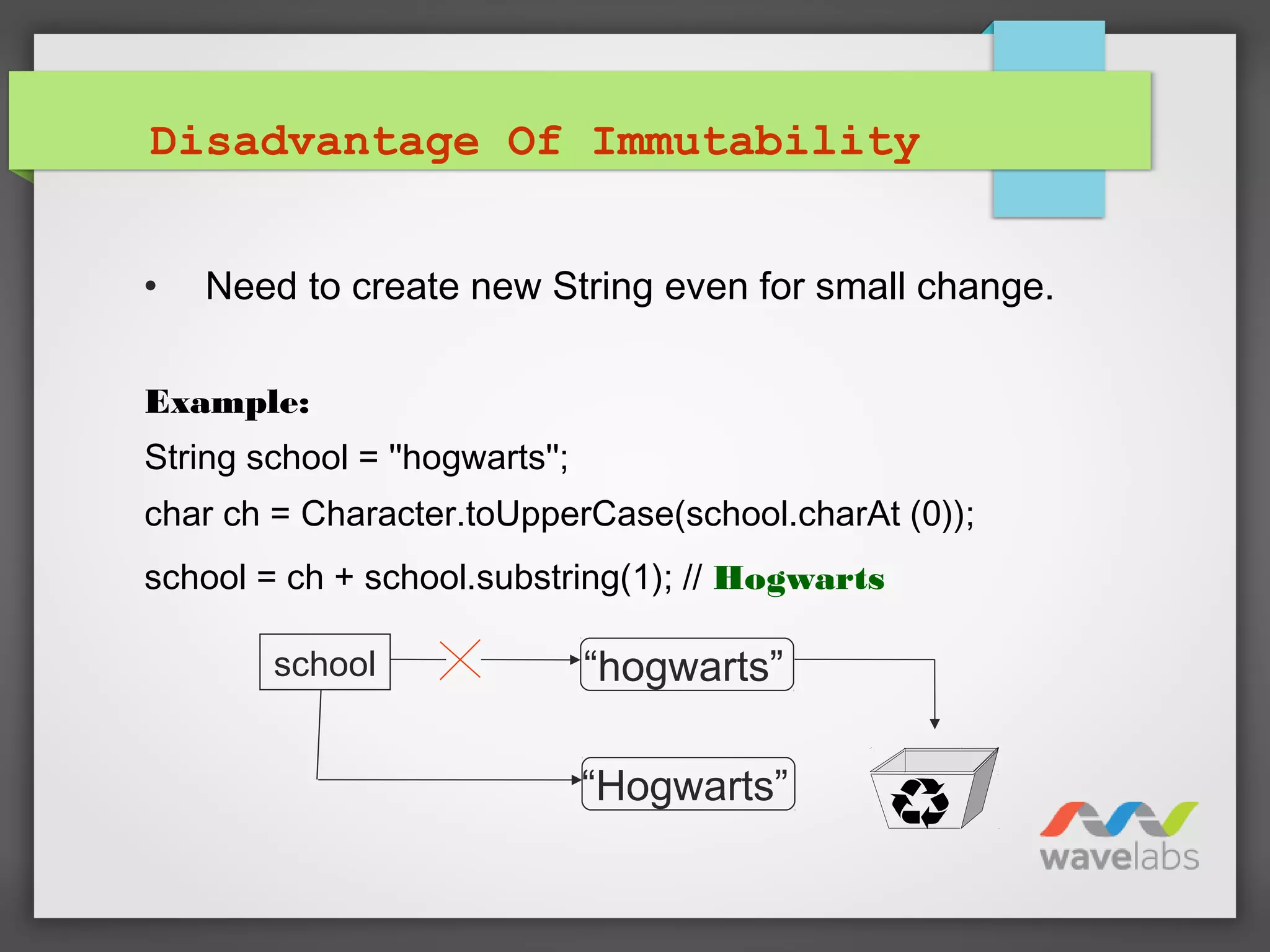 Disadvantage Of Immutability

• Need to create new String even for small change.

Example:

String school = "hogwarts";

char ch = Character.toUpperCase(school.charAt (0));

school = ch + school.substring(1); // Hogwarts

school

“hogwarts”

“Hogwarts”

wavelabs